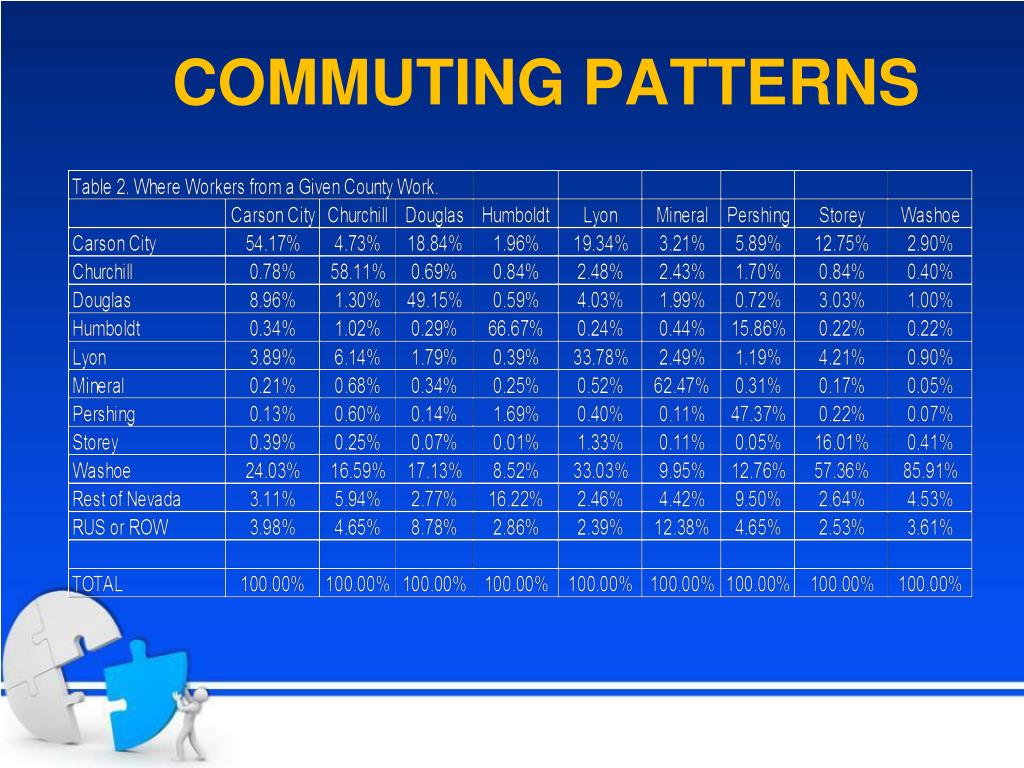 COMMUTING PATTERNS

Table 2. Where Workers from a Given County Work.

| | Carson City | Churchill | Douglas | Humboldt | Lyon | Mineral | Pershing | Storey | Washoe |
|---|---|---|---|---|---|---|---|---|---|
| Carson City | 54.17% | 4.73% | 18.84% | 1.96% | 19.34% | 3.21% | 5.89% | 12.75% | 2.90% |
| Churchill | 0.78% | 58.11% | 0.69% | 0.84% | 2.48% | 2.43% | 1.70% | 0.84% | 0.40% |
| Douglas | 8.96% | 1.30% | 49.15% | 0.59% | 4.03% | 1.99% | 0.72% | 3.03% | 1.00% |
| Humboldt | 0.34% | 1.02% | 0.29% | 66.67% | 0.24% | 0.44% | 15.86% | 0.22% | 0.22% |
| Lyon | 3.89% | 6.14% | 1.79% | 0.39% | 33.78% | 2.49% | 1.19% | 4.21% | 0.90% |
| Mineral | 0.21% | 0.68% | 0.34% | 0.25% | 0.52% | 62.47% | 0.31% | 0.17% | 0.05% |
| Pershing | 0.13% | 0.60% | 0.14% | 1.69% | 0.40% | 0.11% | 47.37% | 0.22% | 0.07% |
| Storey | 0.39% | 0.25% | 0.07% | 0.01% | 1.33% | 0.11% | 0.05% | 16.01% | 0.41% |
| Washoe | 24.03% | 16.59% | 17.13% | 8.52% | 33.03% | 9.95% | 12.76% | 57.36% | 85.91% |
| Rest of Nevada | 3.11% | 5.94% | 2.77% | 16.22% | 2.46% | 4.42% | 9.50% | 2.64% | 4.53% |
| RUS or ROW | 3.98% | 4.65% | 8.78% | 2.86% | 2.39% | 12.38% | 4.65% | 2.53% | 3.61% |
| | | | | | | | | | |
| TOTAL | 100.00% | 100.00% | 100.00% | 100.00% | 100.00% | 100.00% | 100.00% | 100.00% | 100.00% |